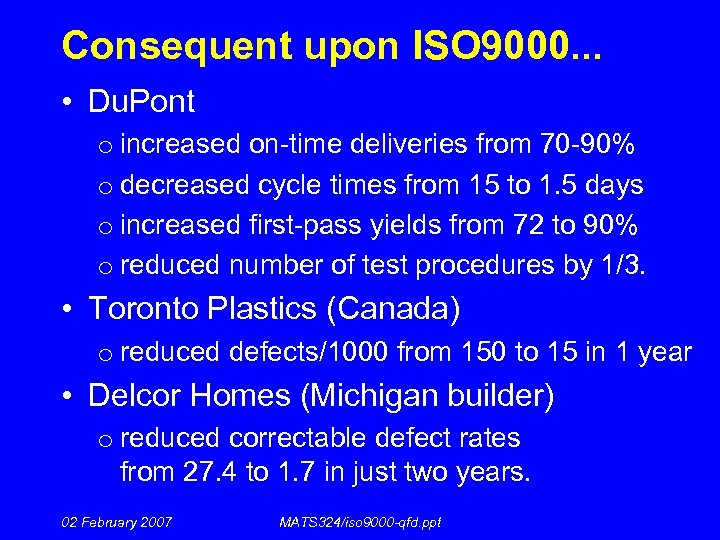 Consequent upon ISO9000...

• DuPont
  o increased on-time deliveries from 70-90%
  o decreased cycle times from 15 to 1.5 days
  o increased first-pass yields from 72 to 90%
  o reduced number of test procedures by 1/3.
• Toronto Plastics (Canada)
  o reduced defects/1000 from 150 to 15 in 1 year
• Delcor Homes (Michigan builder)
  o reduced correctable defect rates from 27.4 to 1.7 in just two years.

02 February 2007 MATS324/iso9000-qfd.ppt